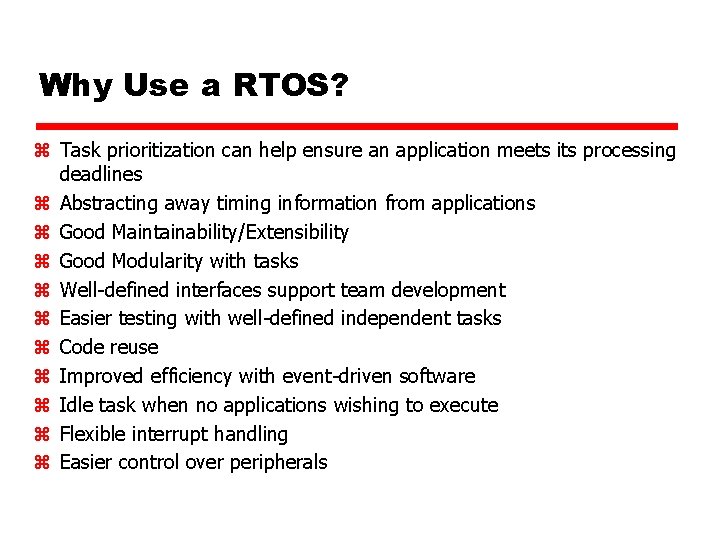 Why Use a RTOS?

⌘ Task prioritization can help ensure an application meets its processing deadlines
⌘ Abstracting away timing information from applications
⌘ Good Maintainability/Extensibility
⌘ Good Modularity with tasks
⌘ Well-defined interfaces support team development
⌘ Easier testing with well-defined independent tasks
⌘ Code reuse
⌘ Improved efficiency with event-driven software
⌘ Idle task when no applications wishing to execute
⌘ Flexible interrupt handling
⌘ Easier control over peripherals